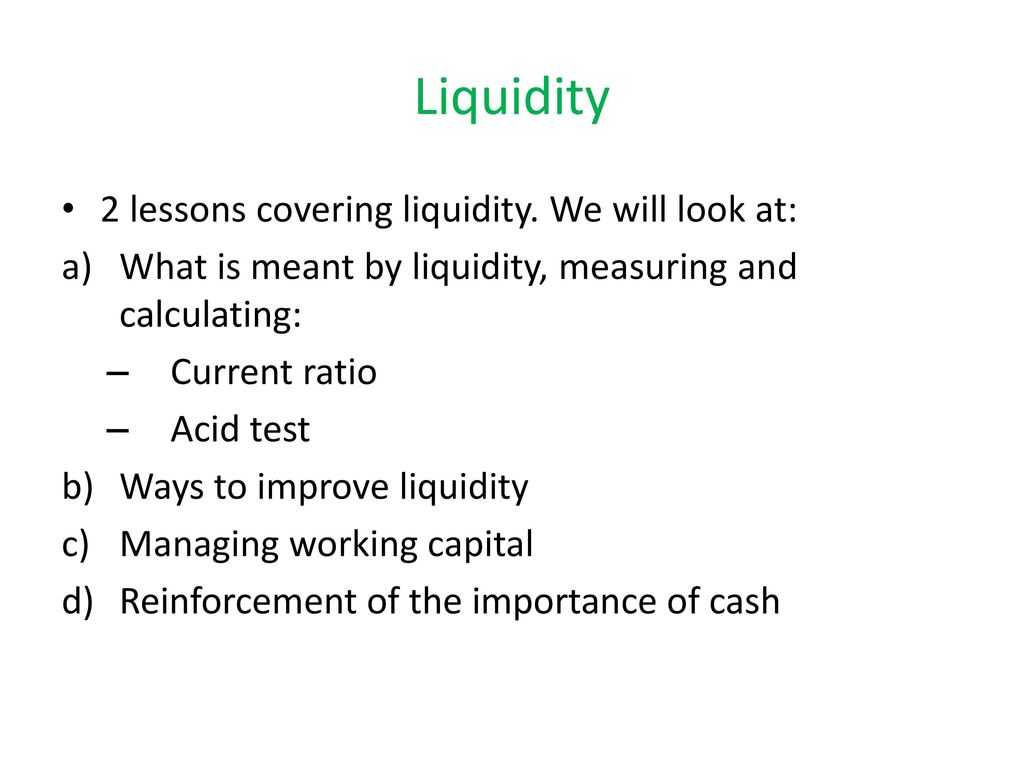 Liquidity

• 2 lessons covering liquidity. We will look at:

a) What is meant by liquidity, measuring and calculating:

– Current ratio

– Acid test

b) Ways to improve liquidity

c) Managing working capital

d) Reinforcement of the importance of cash